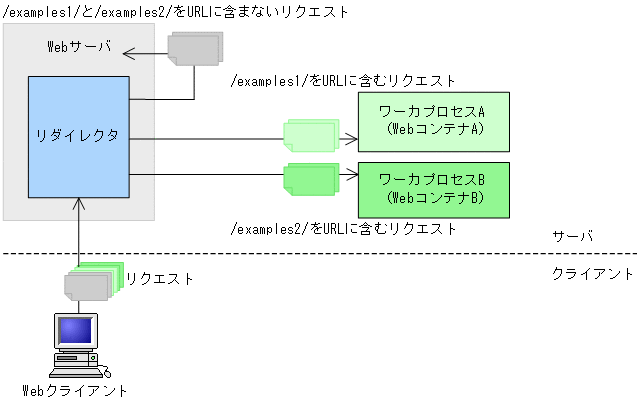 /examples1/と/examples2/をURLに含まないリクエスト

Webサーバ

/examples1/をURLに含むリクエスト

リダイレクタ

ワーカプロセスA
(WebコンテナA)

ワーカプロセスB
(WebコンテナB)

/examples2/をURLに含むリクエスト

サーバ

クライアント

リクエスト

Webクライアント